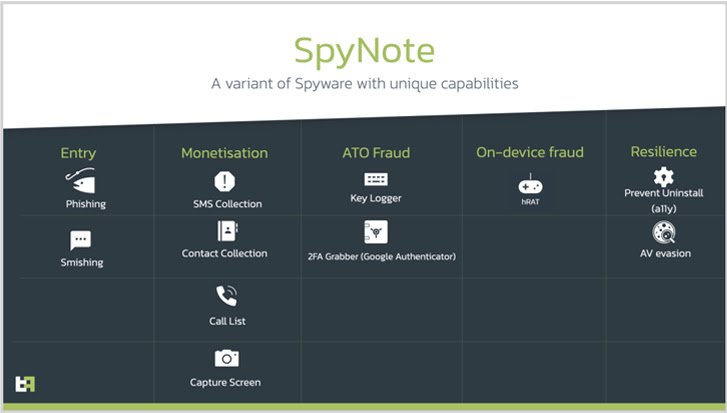 SpyNote
A variant of Spyware with unique capabilities

| Entry | Monetisation | ATO Fraud | On-device fraud | Resilience |
|---|---|---|---|---|
| Phishing | SMS Collection | Key Logger | hRAT | Prevent Uninstall (a11y) |
| Smishing | Contact Collection | 2FA Grabber (Google Authenticator) | | AV evasion |
| | Call List | | | |
| | Capture Screen | | | |